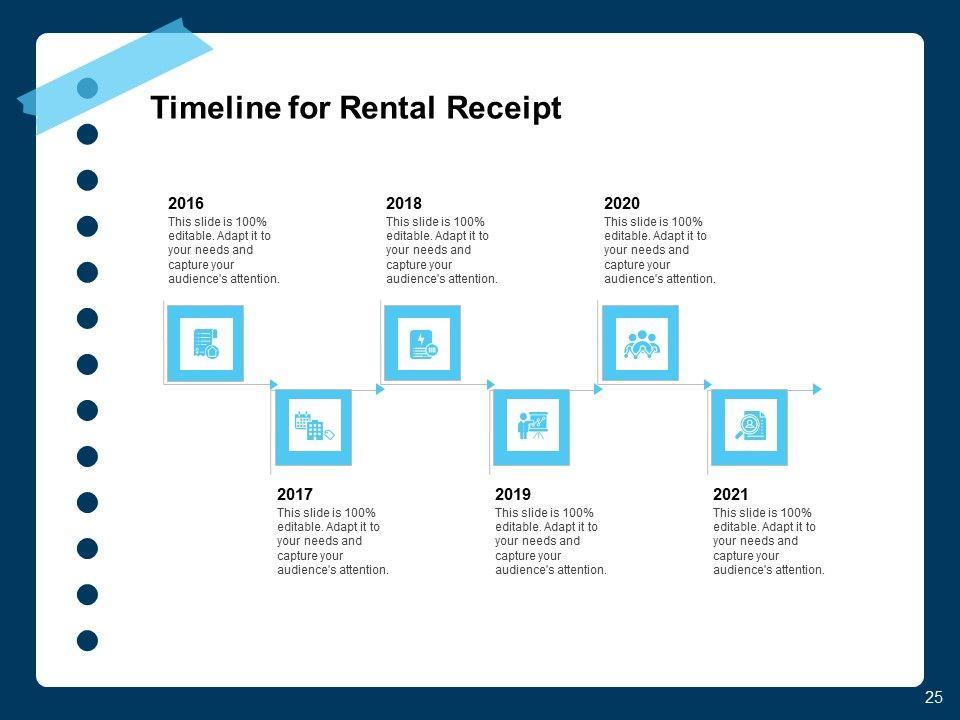 Timeline for Rental Receipt

2016
This slide is 100% editable. Adapt it to your needs and capture your audience's attention.

2018
This slide is 100% editable. Adapt it to your needs and capture your audience's attention.

2020
This slide is 100% editable. Adapt it to your needs and capture your audience's attention.

2017
This slide is 100% editable. Adapt it to your needs and capture your audience's attention.

2019
This slide is 100% editable. Adapt it to your needs and capture your audience's attention.

2021
This slide is 100% editable. Adapt it to your needs and capture your audience's attention.

25